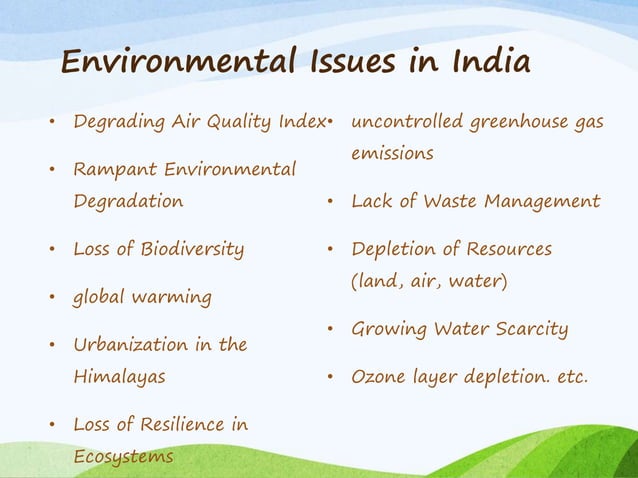 Environmental Issues in India

• Degrading Air Quality Index
• Rampant Environmental Degradation
• Loss of Biodiversity
• global warming
• Urbanization in the Himalayas
• Loss of Resilience in Ecosystems

• uncontrolled greenhouse gas emissions
• Lack of Waste Management
• Depletion of Resources (land, air, water)
• Growing Water Scarcity
• Ozone layer depletion. etc.